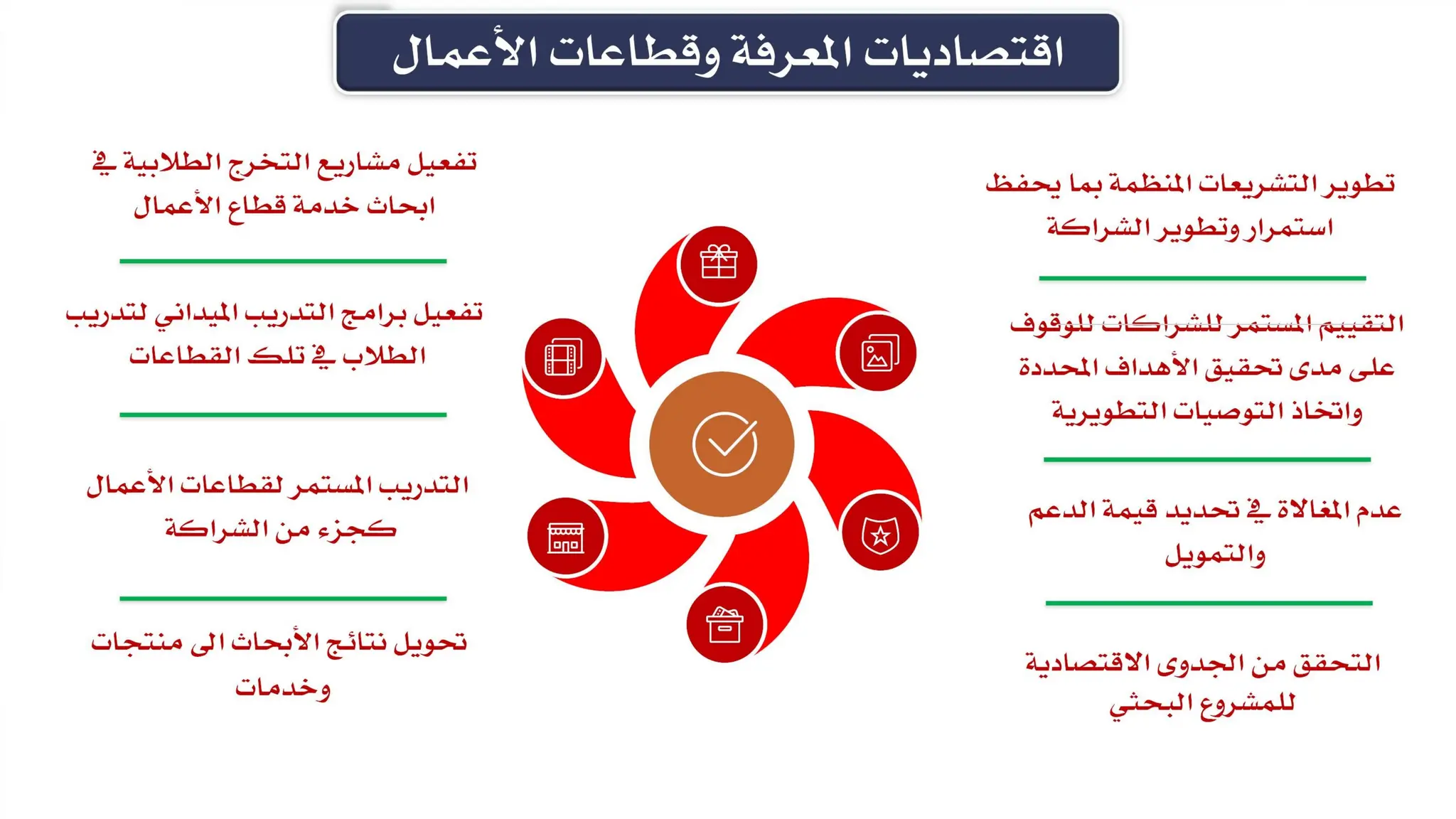 اقتصاديات المعرفة وقطاعات الأعمال

تطوير التشريعات المنظمة بما يحفظ استمرار وتطوير الشراكة

التقييم المستمر للشراكات للوقوف على مدى تحقيق الأهداف المحددة واتخاذ التوصيات التطويرية

عدم المغالاة في تحديد قيمة الدعم والتمويل

التحقق من الجدوى الاقتصادية للمشروع البحثي

تفعيل مشاريع التخرج الطلابية في ابحاث خدمة قطاع الأعمال

تفعيل برامج التدريب الميداني لتدريب الطلاب في تلك القطاعات

التدريب المستمر لقطاعات الأعمال كجزء من الشراكة

تحويل نتائج الأبحاث الى منتجات وخدمات